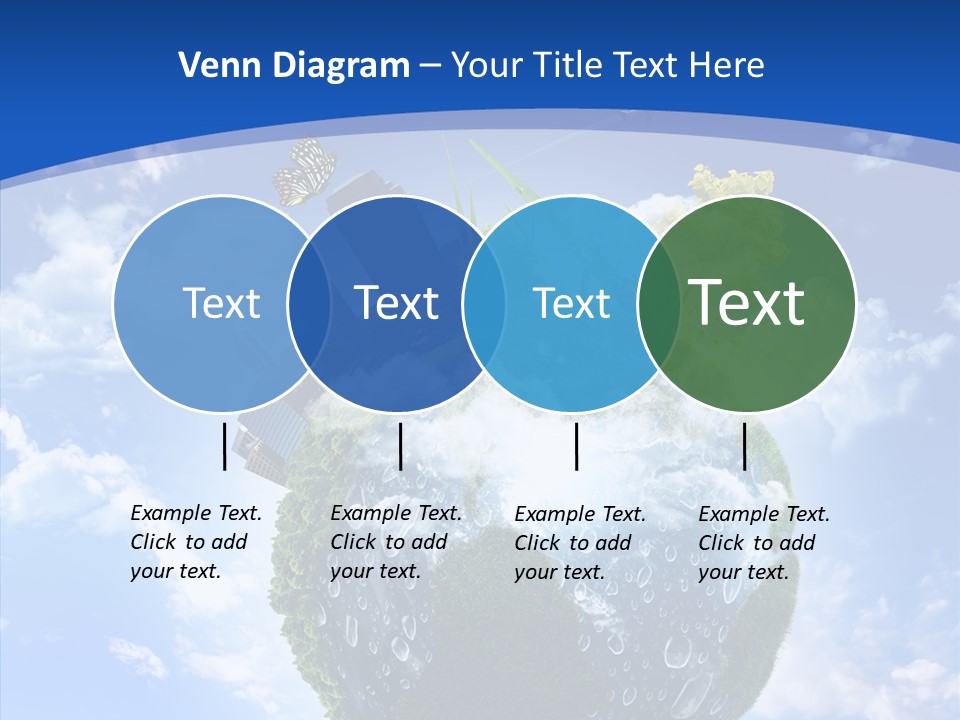 Venn Diagram – Your Title Text Here

Text

Text

Text

Text

Example Text. Click to add your text.

Example Text. Click to add your text.

Example Text. Click to add your text.

Example Text. Click to add your text.